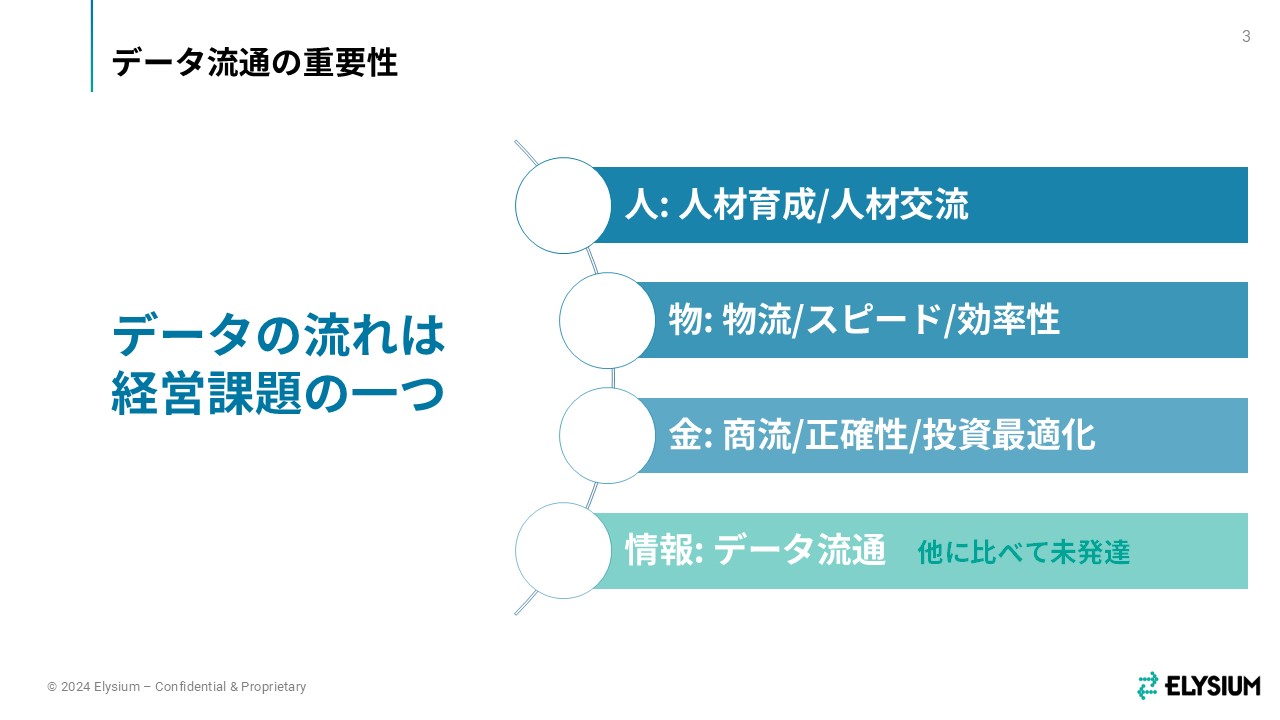 データ流通の重要性

3

データの流れは
経営課題の一つ

人: 人材育成/人材交流

物: 物流/スピード/効率性

金: 商流/正確性/投資最適化

情報: データ流通 他に比べて未発達

© 2024 Elysium – Confidential & Proprietary

ELYSIUM